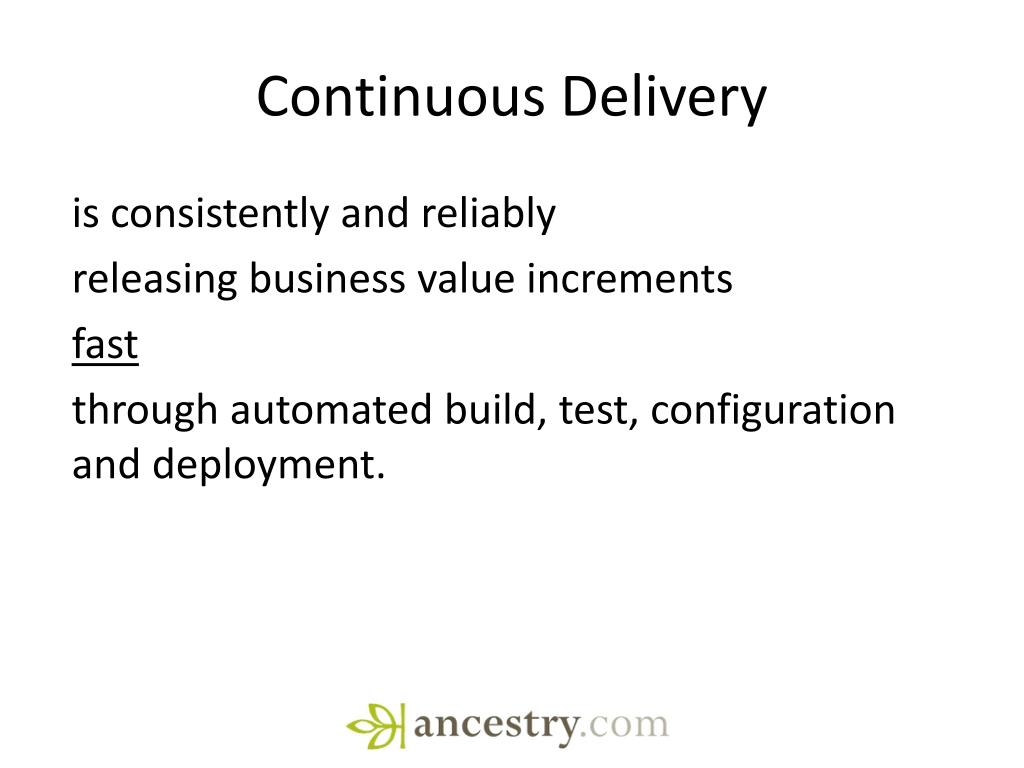 Continuous Delivery

is consistently and reliably

releasing business value increments

fast

through automated build, test, configuration and deployment.

ancestry.com